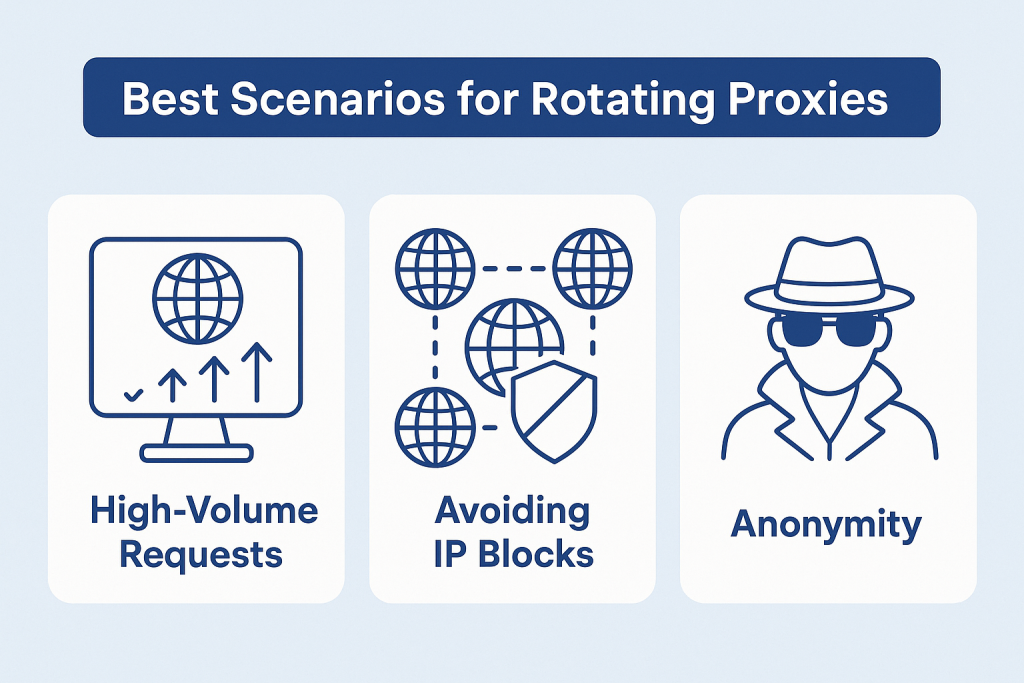 Best Scenarios for Rotating Proxies

High-Volume Requests

Avoiding IP Blocks

Anonymity